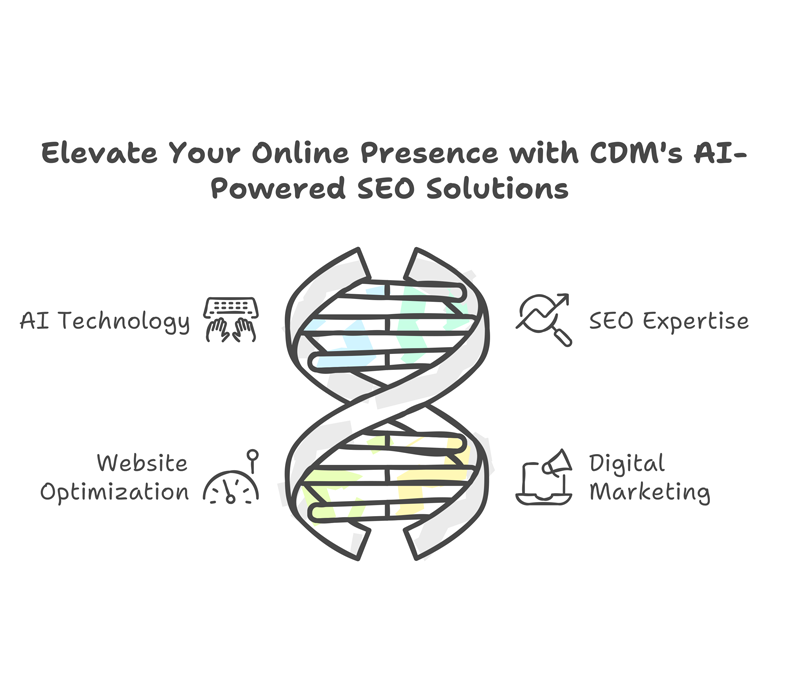 Elevate Your Online Presence with CDM's AI-Powered SEO Solutions

AI Technology

SEO Expertise

Website Optimization

Digital Marketing